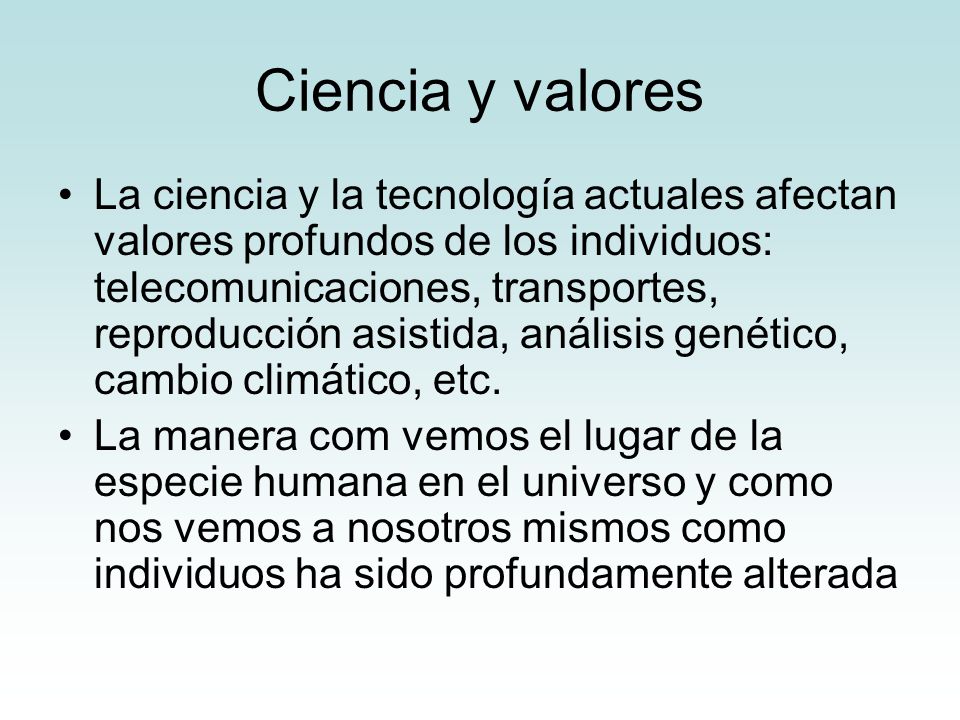 Ciencia y valores

• La ciencia y la tecnología actuales afectan valores profundos de los individuos: telecomunicaciones, transportes, reproducción asistida, análisis genético, cambio climático, etc.

• La manera com vemos el lugar de la especie humana en el universo y como nos vemos a nosotros mismos como individuos ha sido profundamente alterada